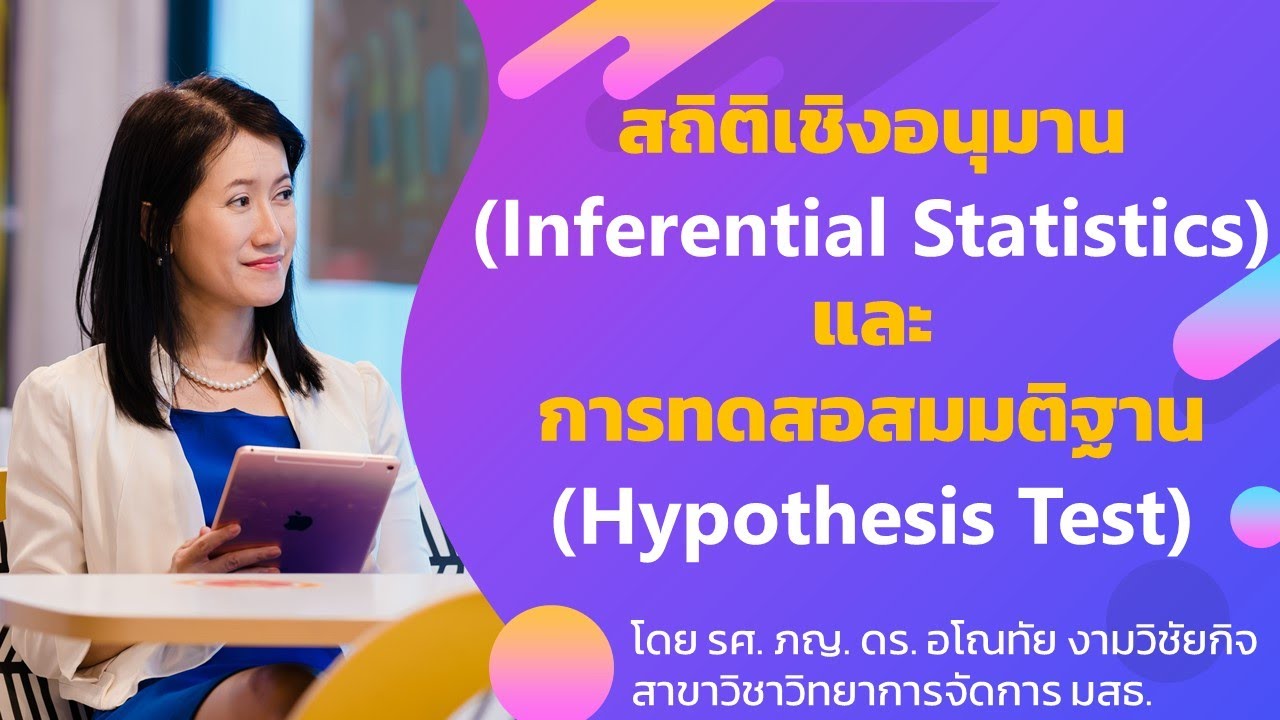 สถิติเชิงอนุมาน
(Inferential Statistics)
และ
การทดสอสมมติฐาน
(Hypothesis Test)

โดย รศ. ภญ. ดร. อโณทัย งามวิชัยกิจ
สาขาวิชาวิทยาการจัดการ มสธ.